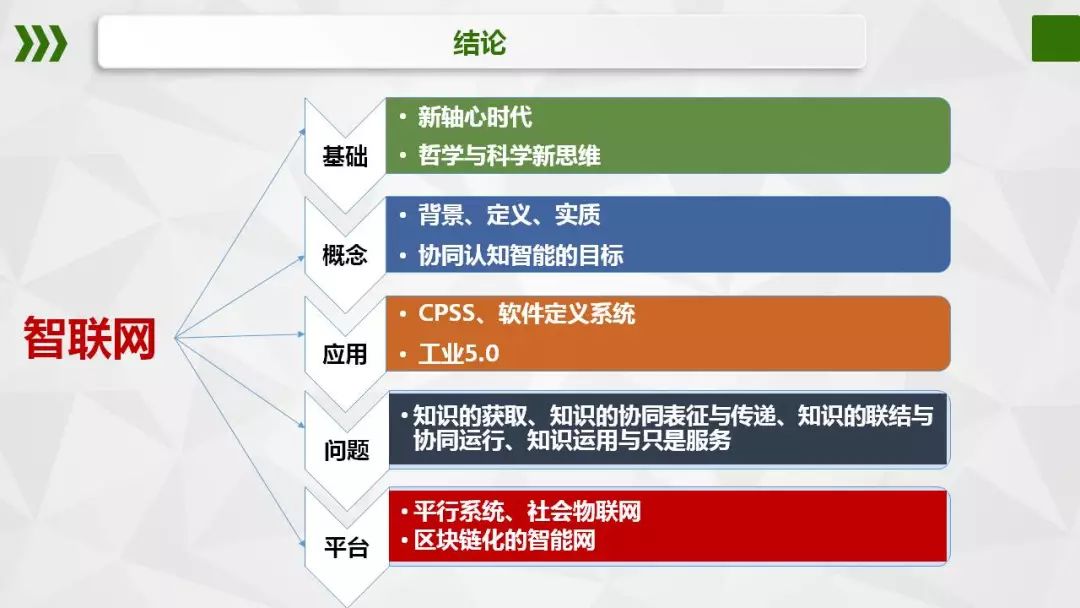 结论

智联网

基础
• 新轴心时代
• 哲学与科学新思维

概念
• 背景、定义、实质
• 协同认知智能的目标

应用
• CPSS、软件定义系统
• 工业5.0

问题
• 知识的获取、知识的协同表征与传递、知识的联结与协同运行、知识运用与只是服务

平台
• 平行系统、社会物联网
• 区块链化的智能网